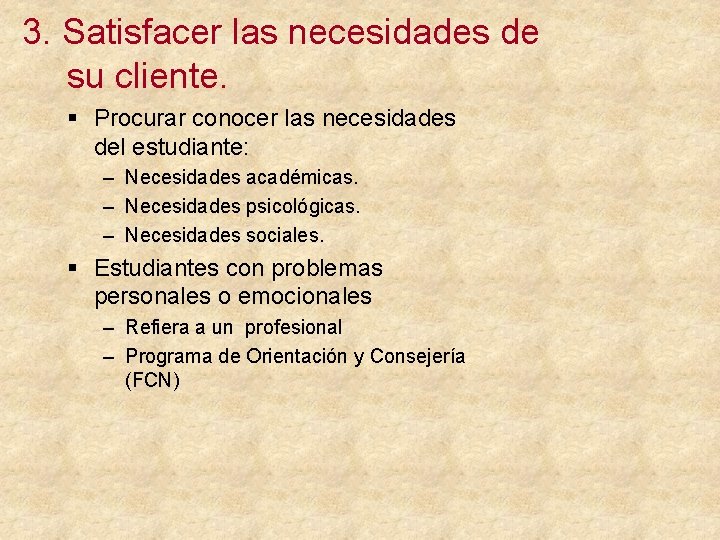 3. Satisfacer las necesidades de su cliente.

▪ Procurar conocer las necesidades del estudiante:
– Necesidades académicas.
– Necesidades psicológicas.
– Necesidades sociales.

▪ Estudiantes con problemas personales o emocionales
– Refiera a un profesional
– Programa de Orientación y Consejería (FCN)